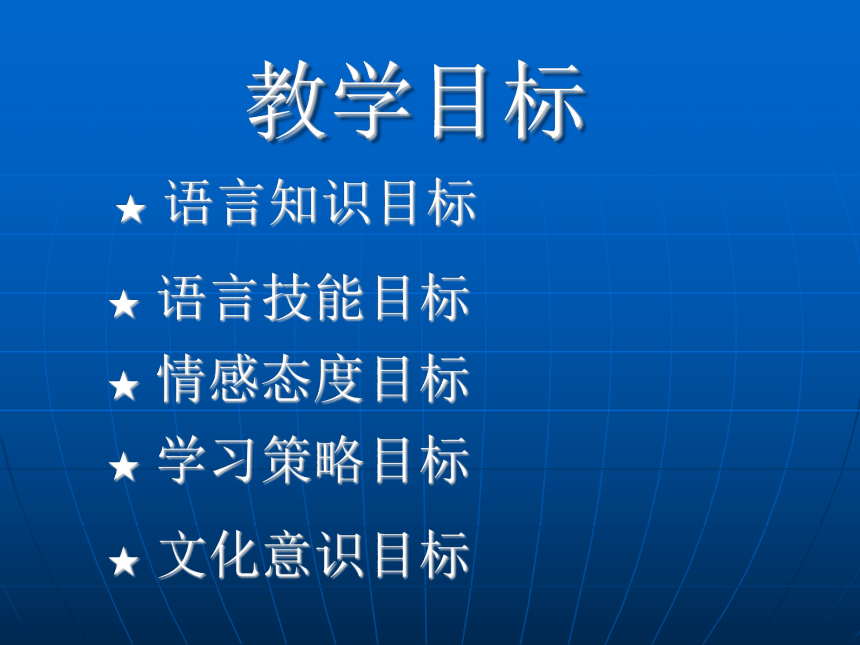 教学目标

★ 语言知识目标

★ 语言技能目标

★ 情感态度目标

★ 学习策略目标

★ 文化意识目标